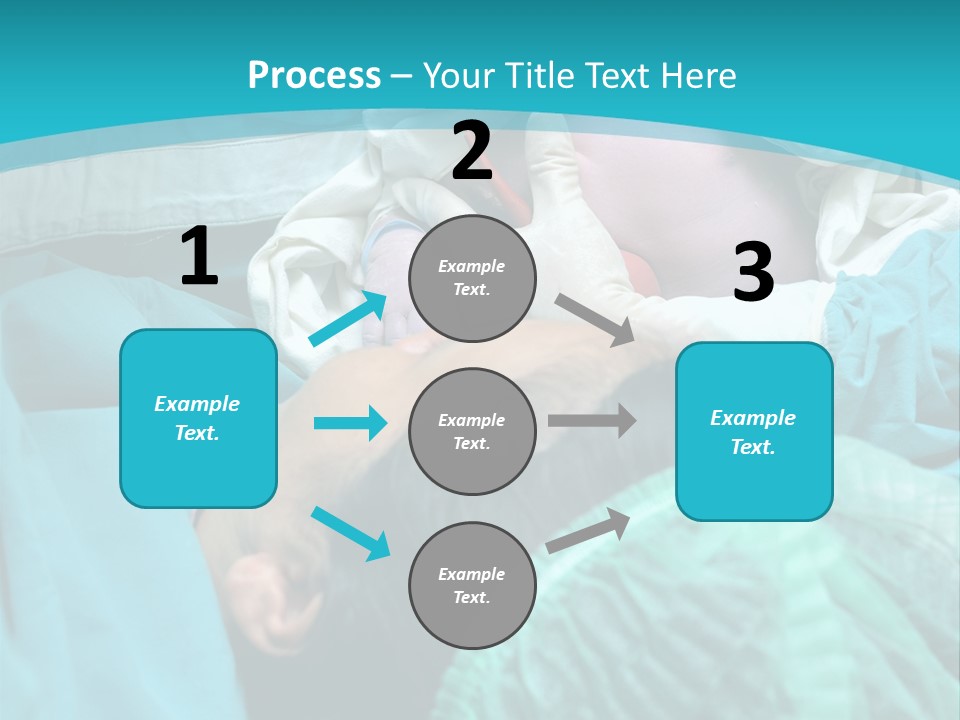 Process – Your Title Text Here

1

Example Text.

2

Example Text.

Example Text.

Example Text.

3

Example Text.